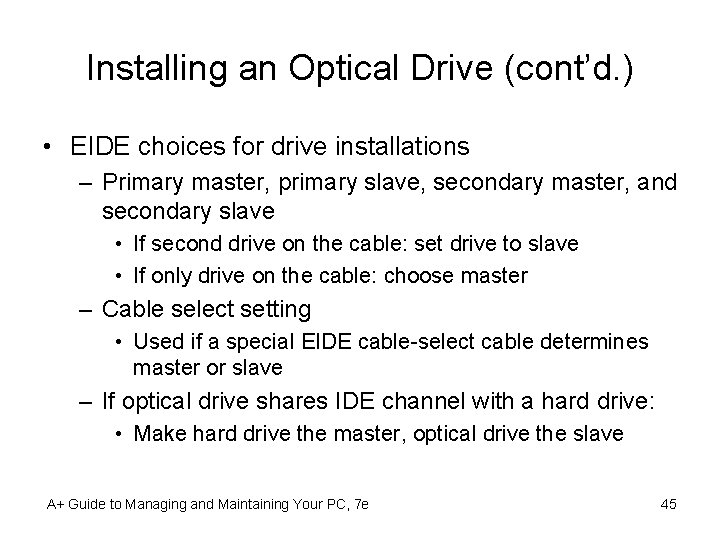 Installing an Optical Drive (cont'd.)

• EIDE choices for drive installations
– Primary master, primary slave, secondary master, and secondary slave
• If second drive on the cable: set drive to slave
• If only drive on the cable: choose master
– Cable select setting
• Used if a special EIDE cable-select cable determines master or slave
– If optical drive shares IDE channel with a hard drive:
• Make hard drive the master, optical drive the slave

A+ Guide to Managing and Maintaining Your PC, 7e

45